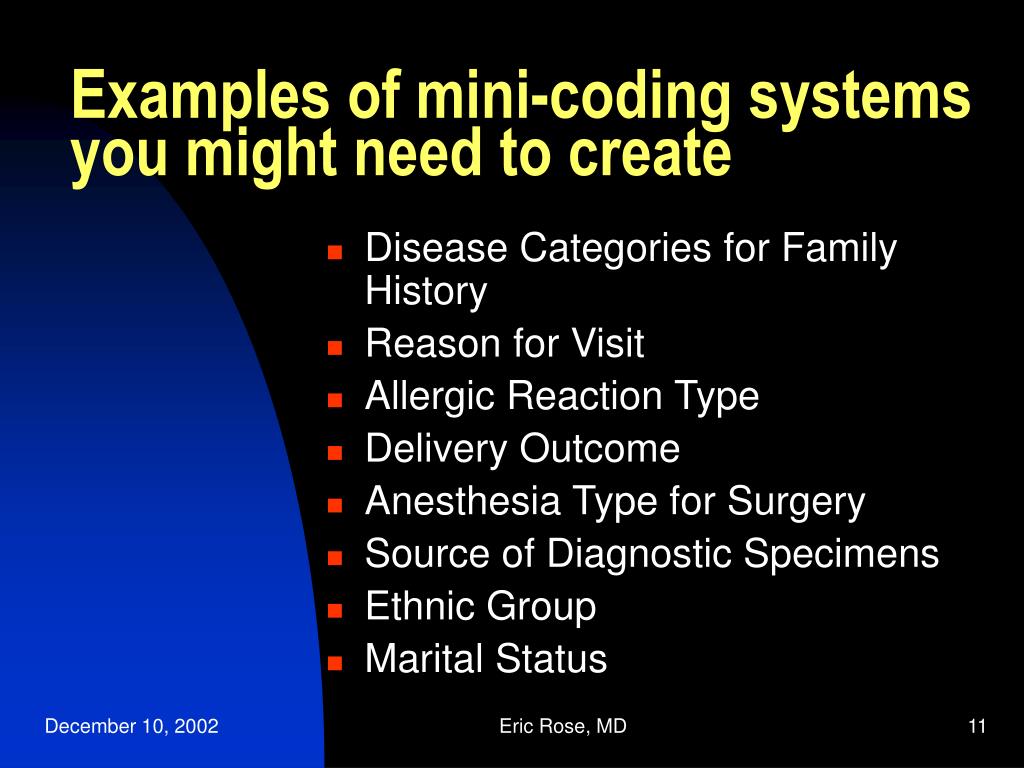 Examples of mini-coding systems you might need to create

- Disease Categories for Family History
- Reason for Visit
- Allergic Reaction Type
- Delivery Outcome
- Anesthesia Type for Surgery
- Source of Diagnostic Specimens
- Ethnic Group
- Marital Status

December 10, 2002
Eric Rose, MD
11